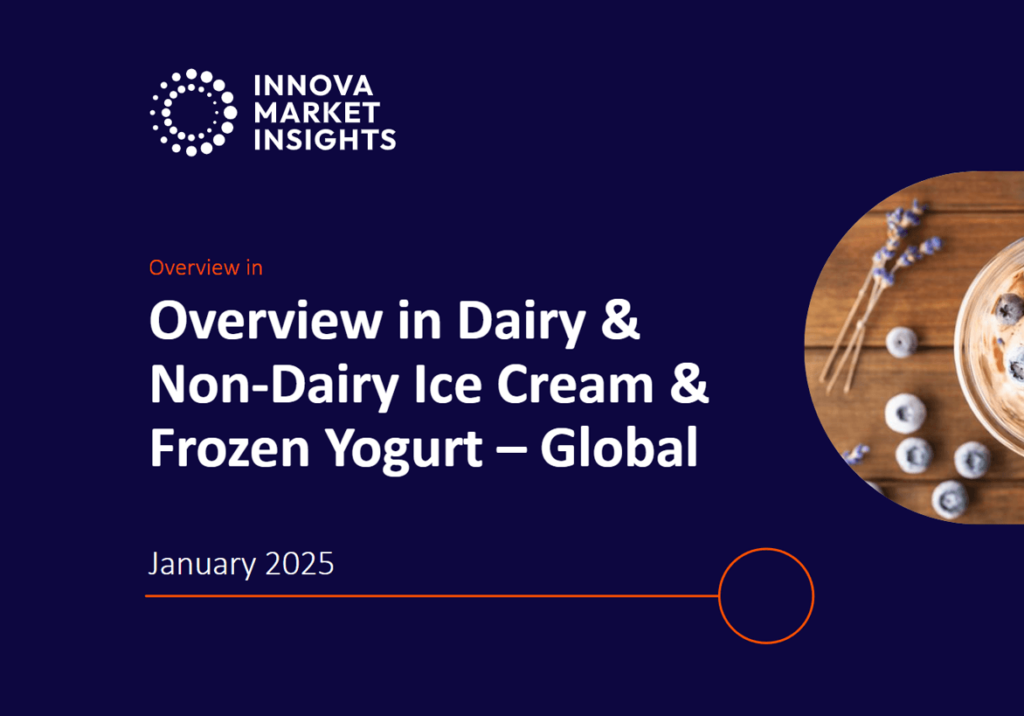 INNOVA MARKET INSIGHTS

Overview in

Overview in Dairy & Non-Dairy Ice Cream & Frozen Yogurt – Global

January 2025